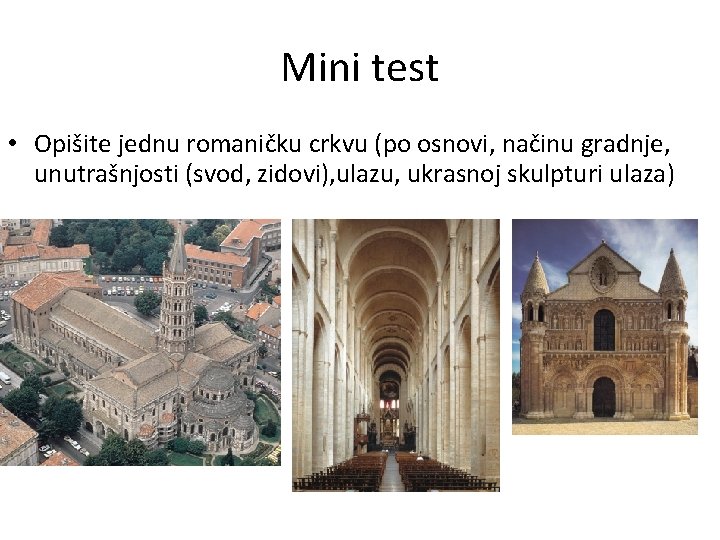 Mini test

• Opišite jednu romaničku crkvu (po osnovi, načinu gradnje, unutrašnjosti (svod, zidovi),ulazu, ukrasnoj skulpturi ulaza)